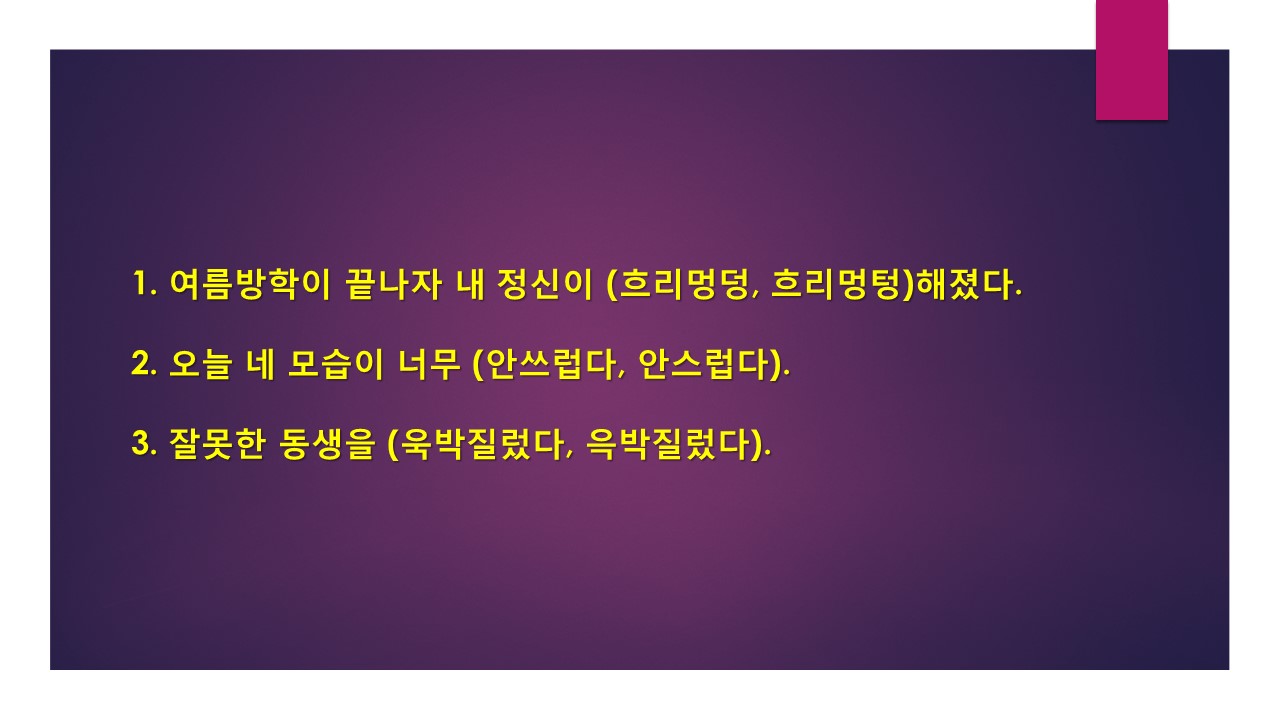 1. 여름방학이 끝나자 내 정신이 (흐리멍덩, 흐리멍텅)해졌다.

2. 오늘 네 모습이 너무 (안쓰럽다, 안스럽다).

3. 잘못한 동생을 (욱박질렀다, 윽박질렀다).